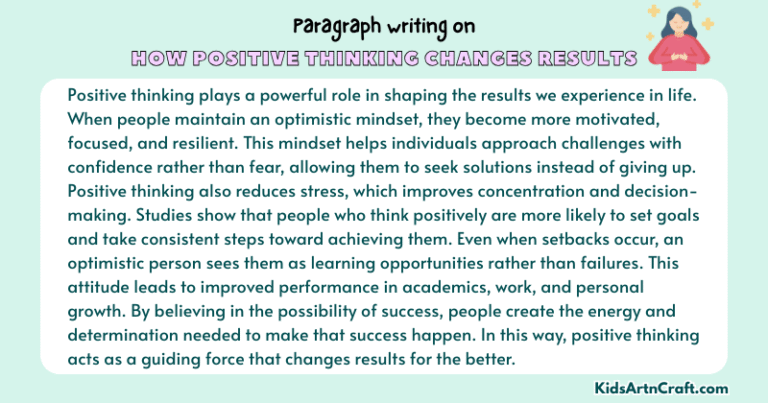 Paragraph writing on
HOW POSITIVE THINKING CHANGES RESULTS

Positive thinking plays a powerful role in shaping the results we experience in life. When people maintain an optimistic mindset, they become more motivated, focused, and resilient. This mindset helps individuals approach challenges with confidence rather than fear, allowing them to seek solutions instead of giving up. Positive thinking also reduces stress, which improves concentration and decision-making. Studies show that people who think positively are more likely to set goals and take consistent steps toward achieving them. Even when setbacks occur, an optimistic person sees them as learning opportunities rather than failures. This attitude leads to improved performance in academics, work, and personal growth. By believing in the possibility of success, people create the energy and determination needed to make that success happen. In this way, positive thinking acts as a guiding force that changes results for the better.

KidsArtnCraft.com